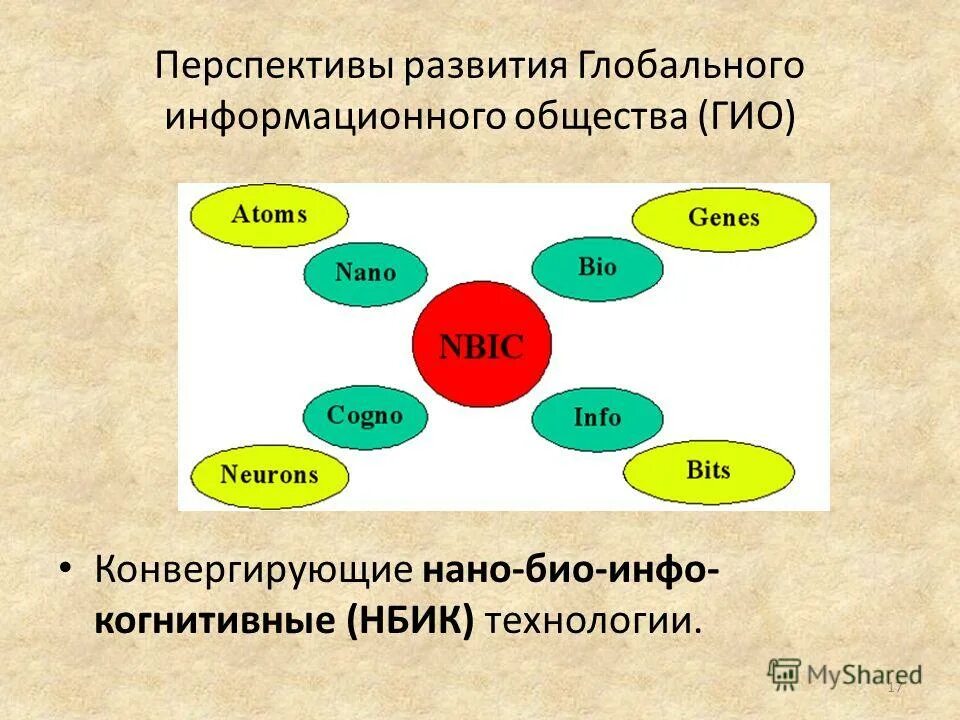 Перспективы развития Глобального информационного общества (ГИО)

Atoms

Genes

Nano

Bio

NBIC

Cogno

Info

Neurons

Bits

• Конвергирующие нано-био-инфо-когнитивные (НБИК) технологии.

MyShared

17